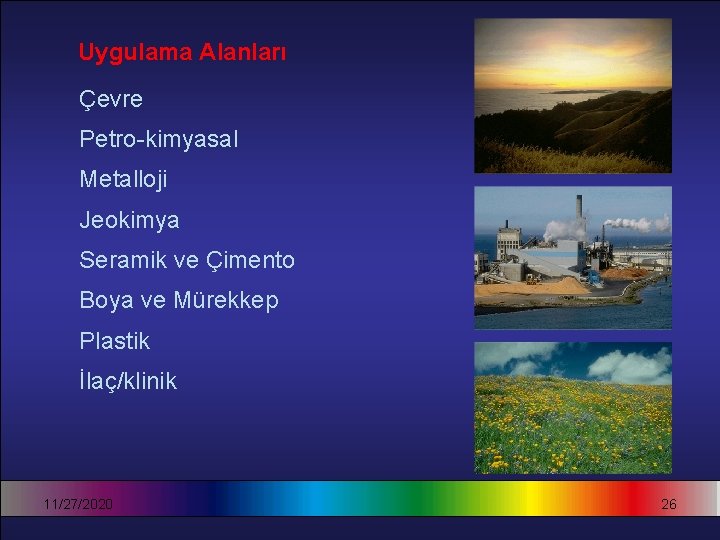 Uygulama Alanları

Çevre

Petro-kimyasal

Metalloji

Jeokimya

Seramik ve Çimento

Boya ve Mürekkep

Plastik

İlaç/klinik

11/27/2020

26